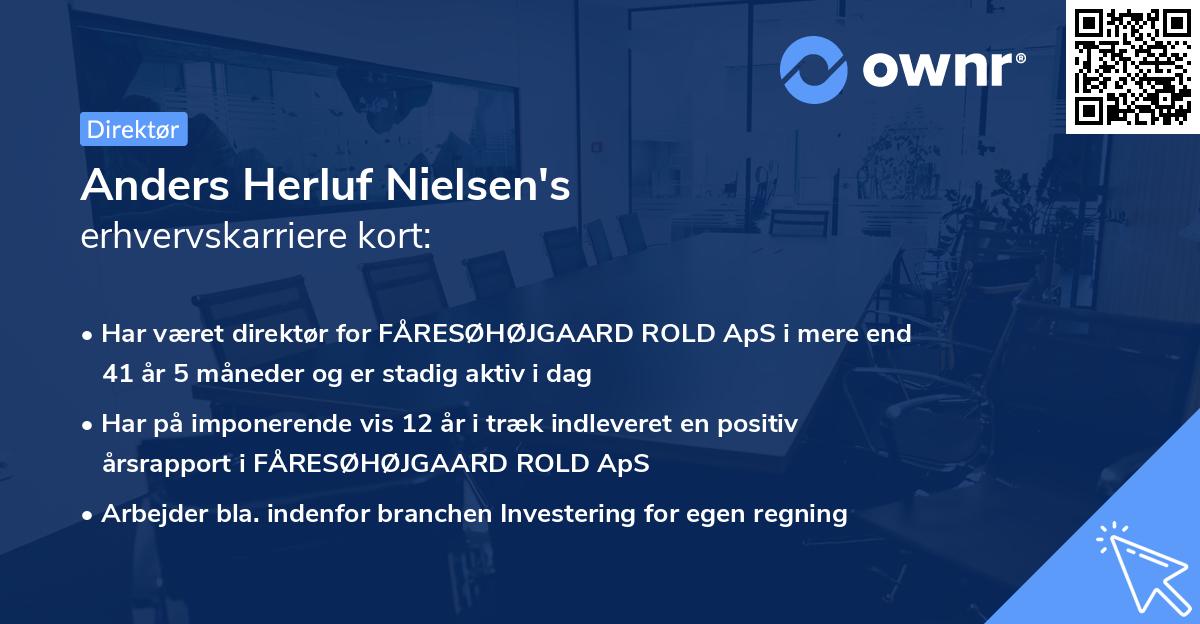 ownr®

Direktør

Anders Herluf Nielsen's
erhvervskarriere kort:

• Har været direktør for FÅRESØHØJGAARD ROLD ApS i mere end 41 år 5 måneder og er stadig aktiv i dag

• Har på imponerende vis 12 år i træk indleveret en positiv årsrapport i FÅRESØHØJGAARD ROLD ApS

• Arbejder bla. indenfor branchen Investering for egen regning